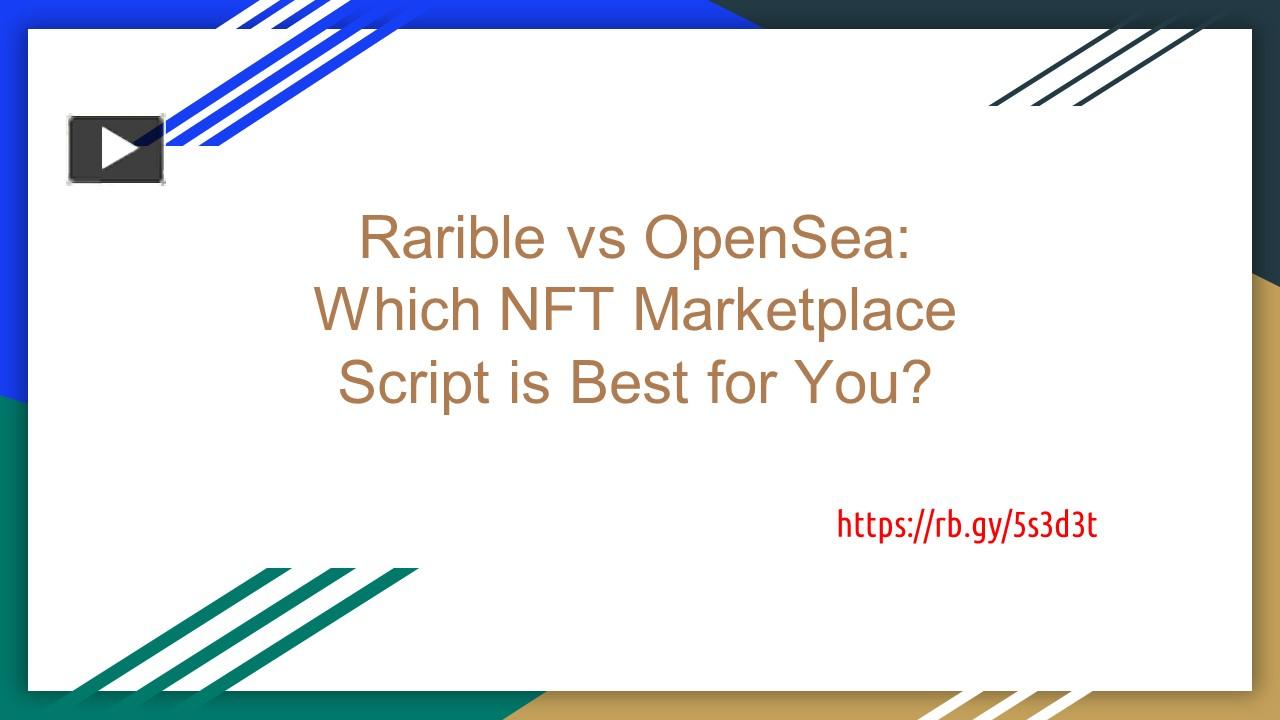 Rarible vs OpenSea:
Which NFT Marketplace Script is Best for You?

https://rb.gy/5s3d3t